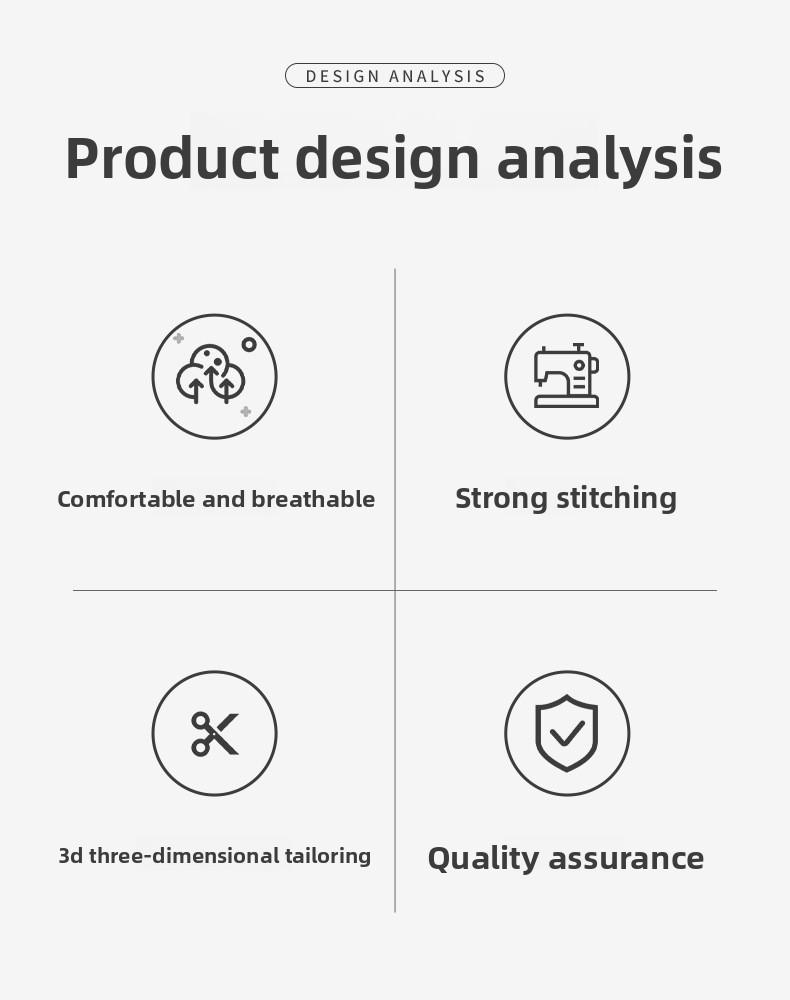 DESIGN ANALYSIS

Product design analysis

Comfortable and breathable

Strong stitching

3d three-dimensional tailoring

Quality assurance